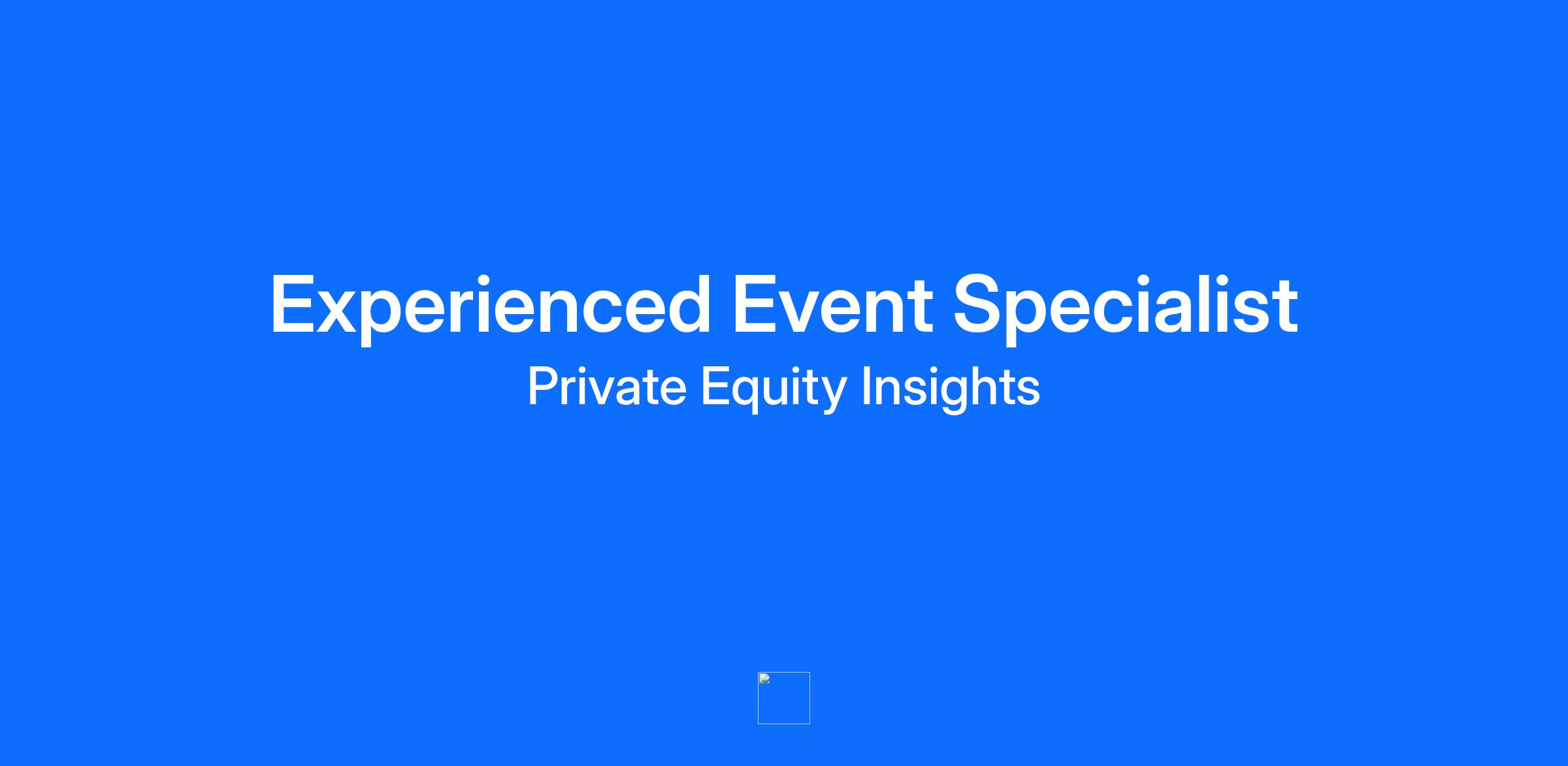 Experienced Event Specialist

Private Equity Insights